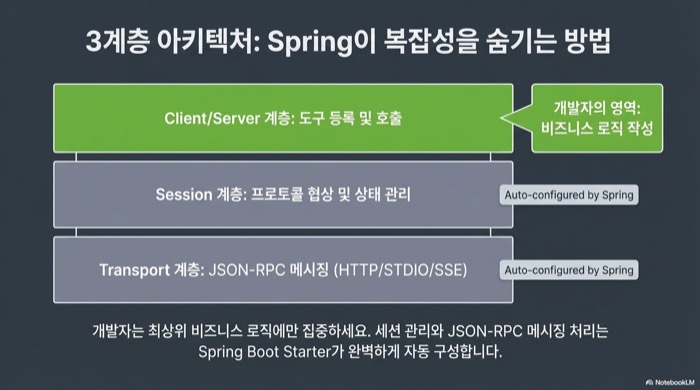 3계층 아키텍처: Spring이 복잡성을 숨기는 방법

Client/Server 계층: 도구 등록 및 호출

개발자의 영역: 비즈니스 로직 작성

Session 계층: 프로토콜 협상 및 상태 관리

Auto-configured by Spring

Transport 계층: JSON-RPC 메시징 (HTTP/STDIO/SSE)

Auto-configured by Spring

개발자는 최상위 비즈니스 로직에만 집중하세요. 세션 관리와 JSON-RPC 메시징 처리는 Spring Boot Starter가 완벽하게 자동 구성합니다.

NotebookLM